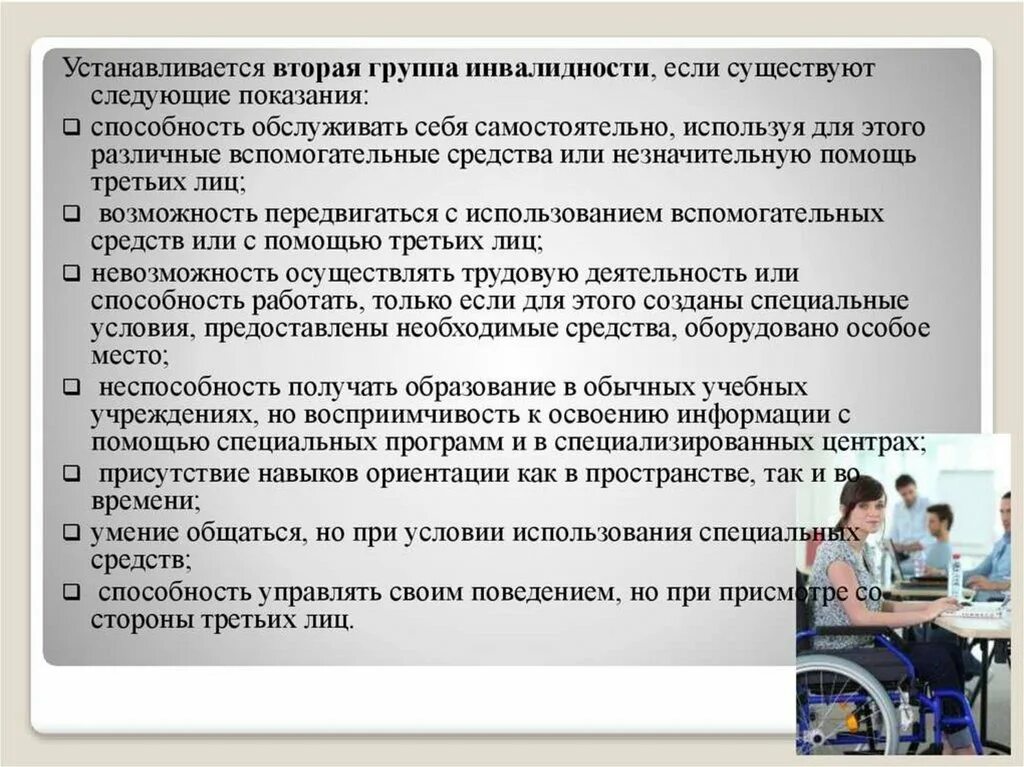 Устанавливается вторая группа инвалидности, если существуют следующие показания:

❑ способность обслуживать себя самостоятельно, используя для этого различные вспомогательные средства или незначительную помощь третьих лиц;

❑ возможность передвигаться с использованием вспомогательных средств или с помощью третьих лиц;

❑ невозможность осуществлять трудовую деятельность или способность работать, только если для этого созданы специальные условия, предоставлены необходимые средства, оборудовано особое место;

❑ неспособность получать образование в обычных учебных учреждениях, но восприимчивость к освоению информации с помощью специальных программ и в специализированных центрах;

❑ присутствие навыков ориентации как в пространстве, так и во времени;

❑ умение общаться, но при условии использования специальных средств;

❑ способность управлять своим поведением, но при присмотре со стороны третьих лиц.